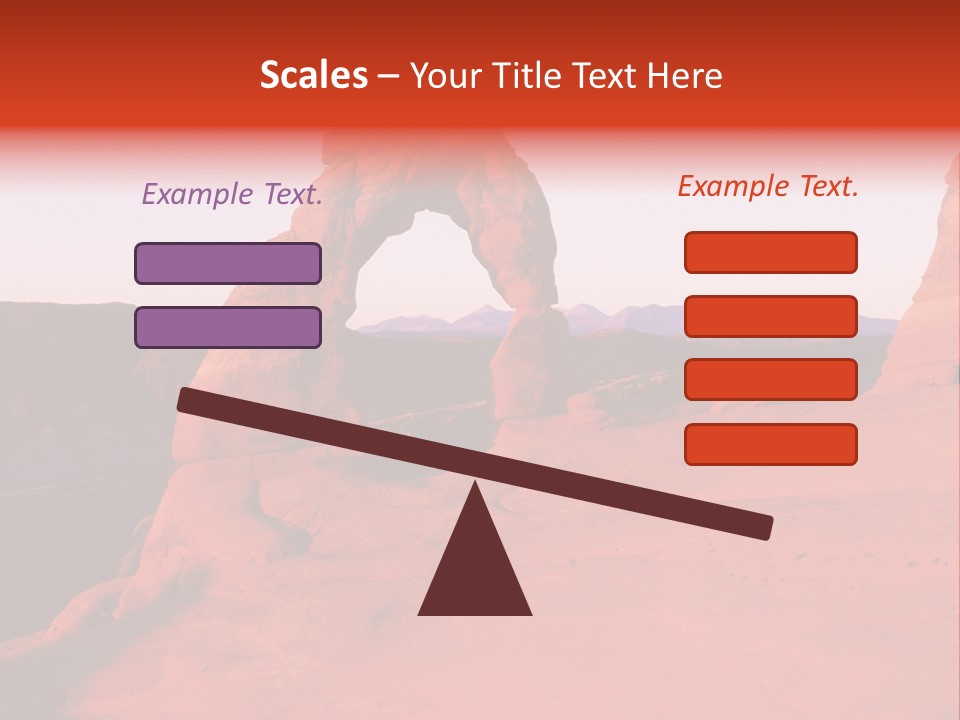 Scales – Your Title Text Here

Example Text.

Example Text.